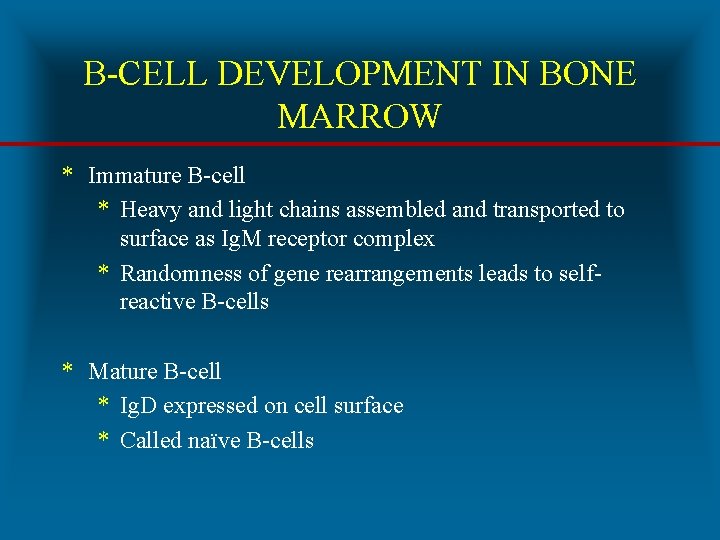 B-CELL DEVELOPMENT IN BONE MARROW

* Immature B-cell
 * Heavy and light chains assembled and transported to surface as IgM receptor complex
 * Randomness of gene rearrangements leads to self-reactive B-cells

* Mature B-cell
 * IgD expressed on cell surface
 * Called naïve B-cells